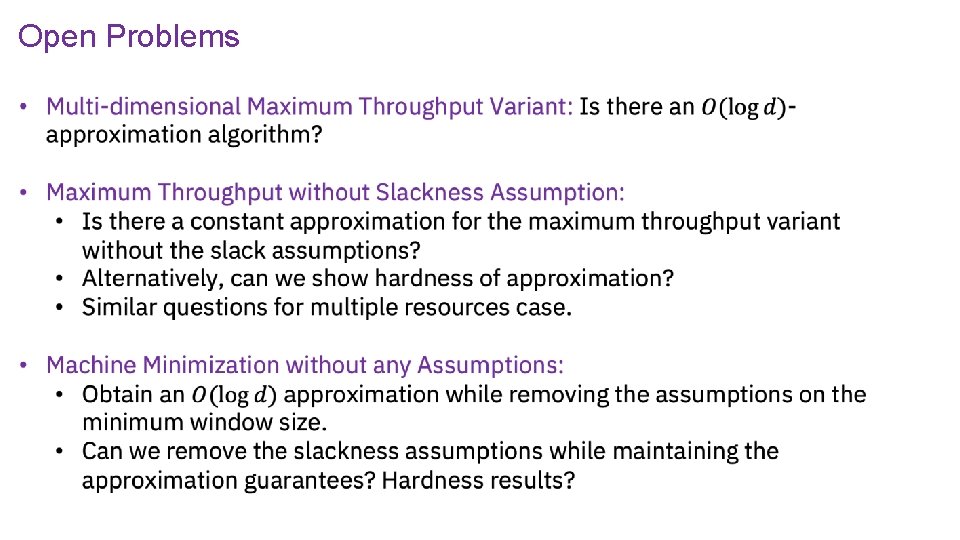 Open Problems

• Multi-dimensional Maximum Throughput Variant: Is there an $O(\log d)$-approximation algorithm?

• Maximum Throughput without Slackness Assumption:
  • Is there a constant approximation for the maximum throughput variant without the slack assumptions?
  • Alternatively, can we show hardness of approximation?
  • Similar questions for multiple resources case.

• Machine Minimization without any Assumptions:
  • Obtain an $O(\log d)$ approximation while removing the assumptions on the minimum window size.
  • Can we remove the slackness assumptions while maintaining the approximation guarantees? Hardness results?